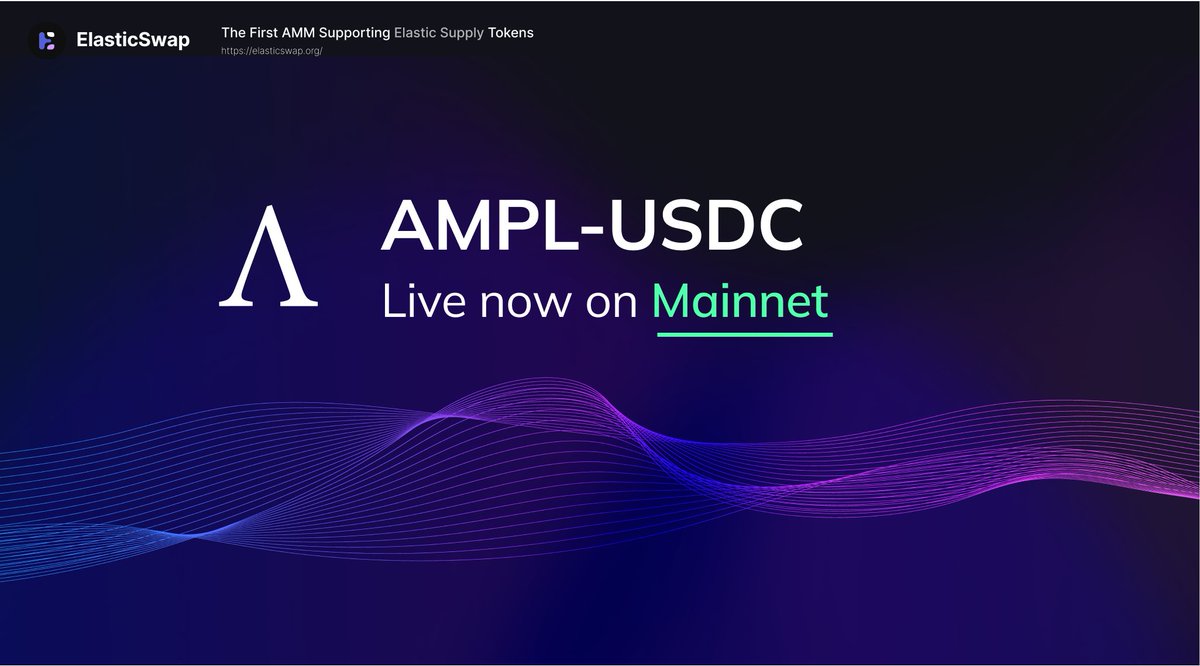 ElasticSwap

The First AMM Supporting Elastic Supply Tokens
https://elasticswap.org/

AMPL-USDC
Live now on Mainnet